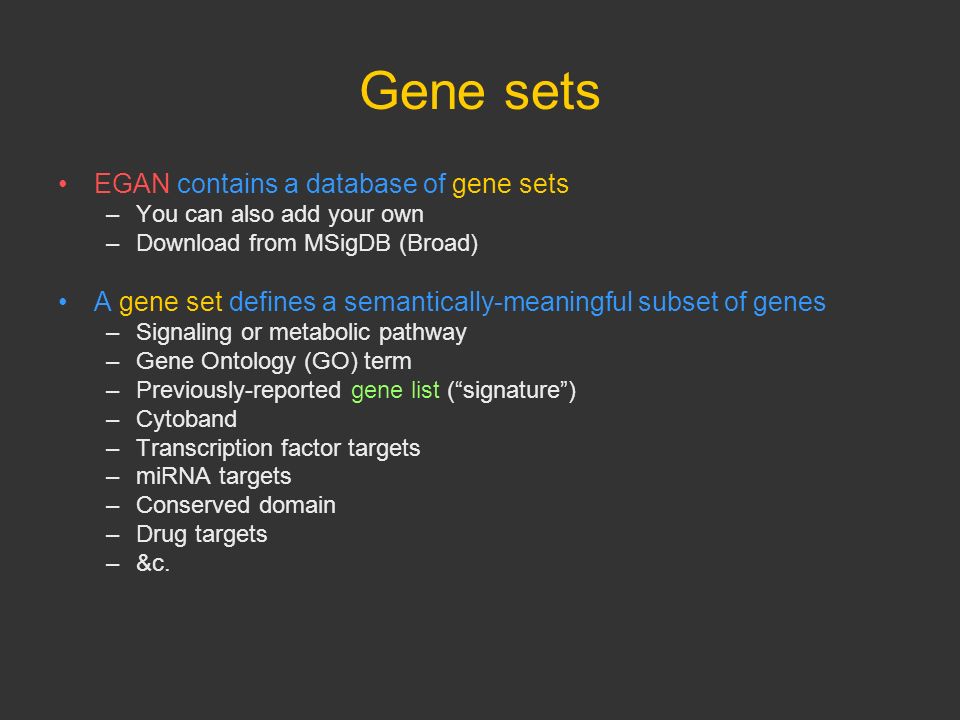 Gene sets

• EGAN contains a database of gene sets
  – You can also add your own
  – Download from MSigDB (Broad)

• A gene set defines a semantically-meaningful subset of genes
  – Signaling or metabolic pathway
  – Gene Ontology (GO) term
  – Previously-reported gene list (“signature”)
  – Cytoband
  – Transcription factor targets
  – miRNA targets
  – Conserved domain
  – Drug targets
  – &c.